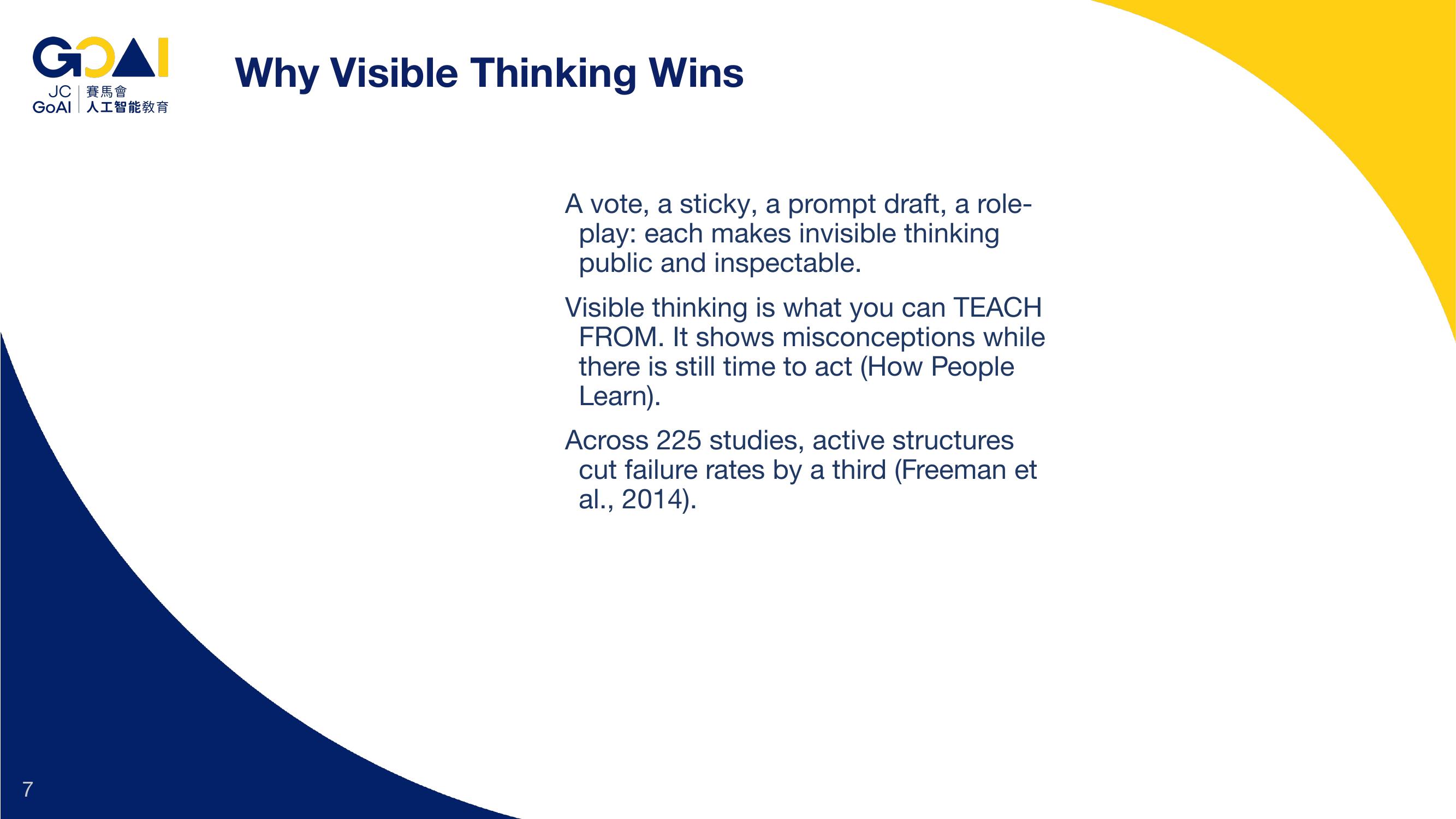 GOAI
JC GoAI 賽馬會 人工智能教育

Why Visible Thinking Wins

A vote, a sticky, a prompt draft, a role-play: each makes invisible thinking public and inspectable.

Visible thinking is what you can TEACH FROM. It shows misconceptions while there is still time to act (How People Learn).

Across 225 studies, active structures cut failure rates by a third (Freeman et al., 2014).

7